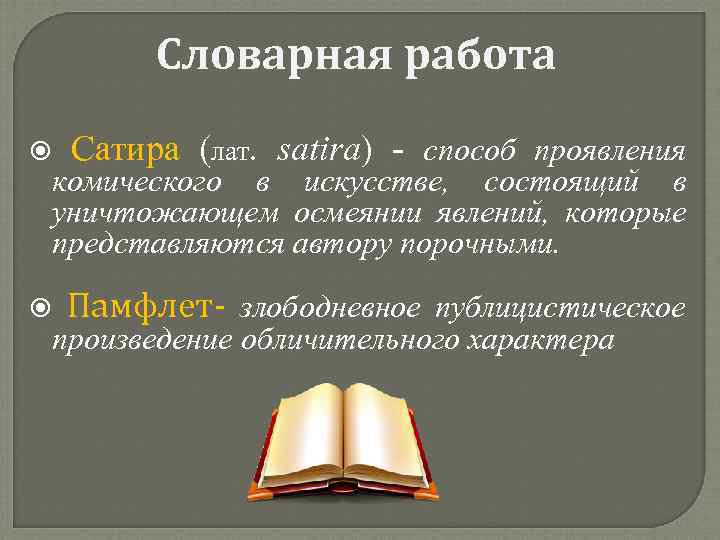 Словарная работа

Сатира (лат. satira) - способ проявления комического в искусстве, состоящий в уничтожающем осмеянии явлений, которые представляются автору порочными.

Памфлет- злободневное публицистическое произведение обличительного характера